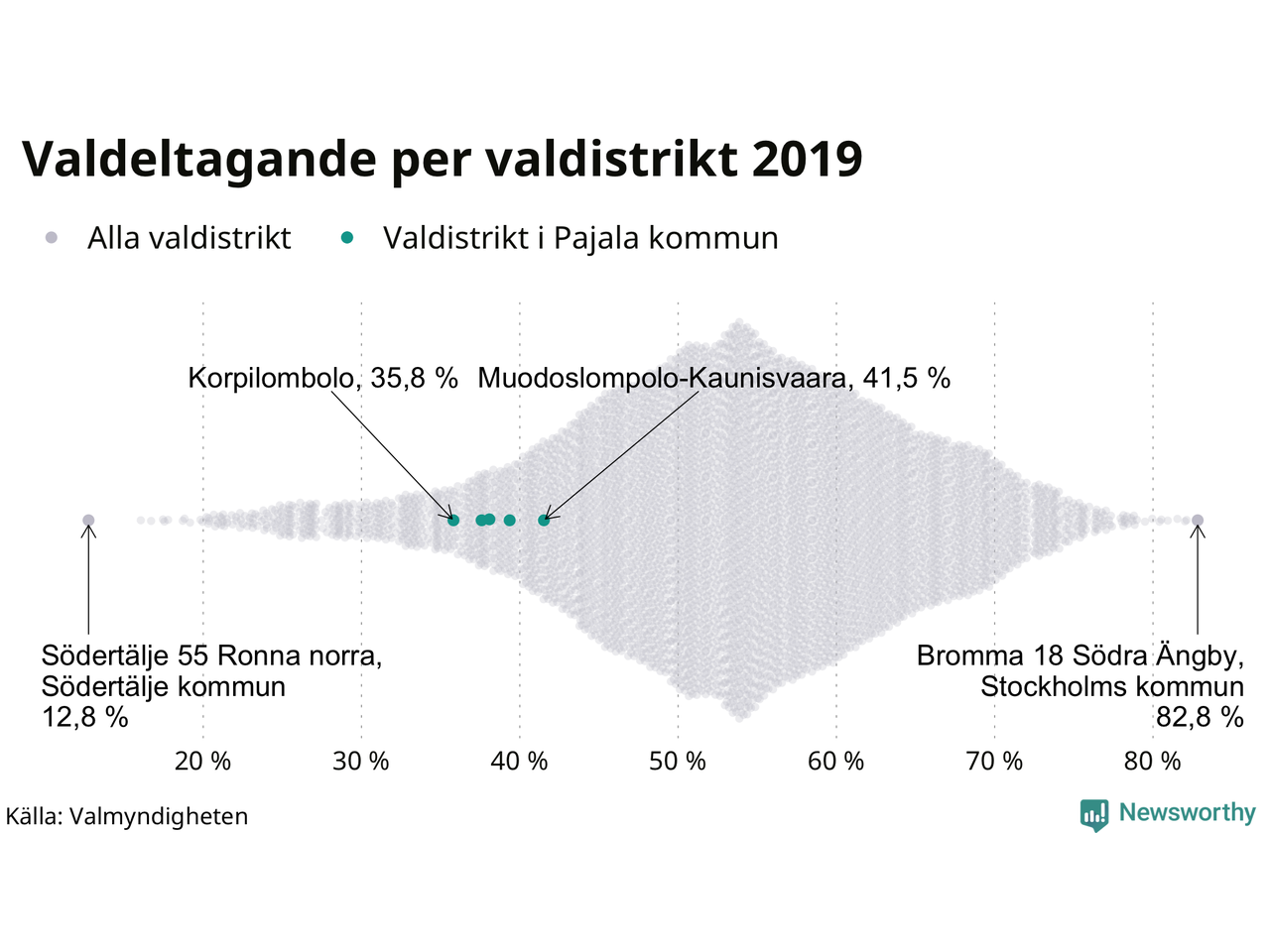 Valdeltagande per valdistrikt 2019

Alla valdistrikt    Valdistrikt i Pajala kommun

Korpilombolo, 35,8 %

Muodoslompolo-Kaunisvaara, 41,5 %

Södertälje 55 Ronna norra, Södertälje kommun 12,8 %

Bromma 18 Södra Ängby, Stockholms kommun 82,8 %

20 %
30 %
40 %
50 %
60 %
70 %
80 %

Källa: Valmyndigheten

Newsworthy